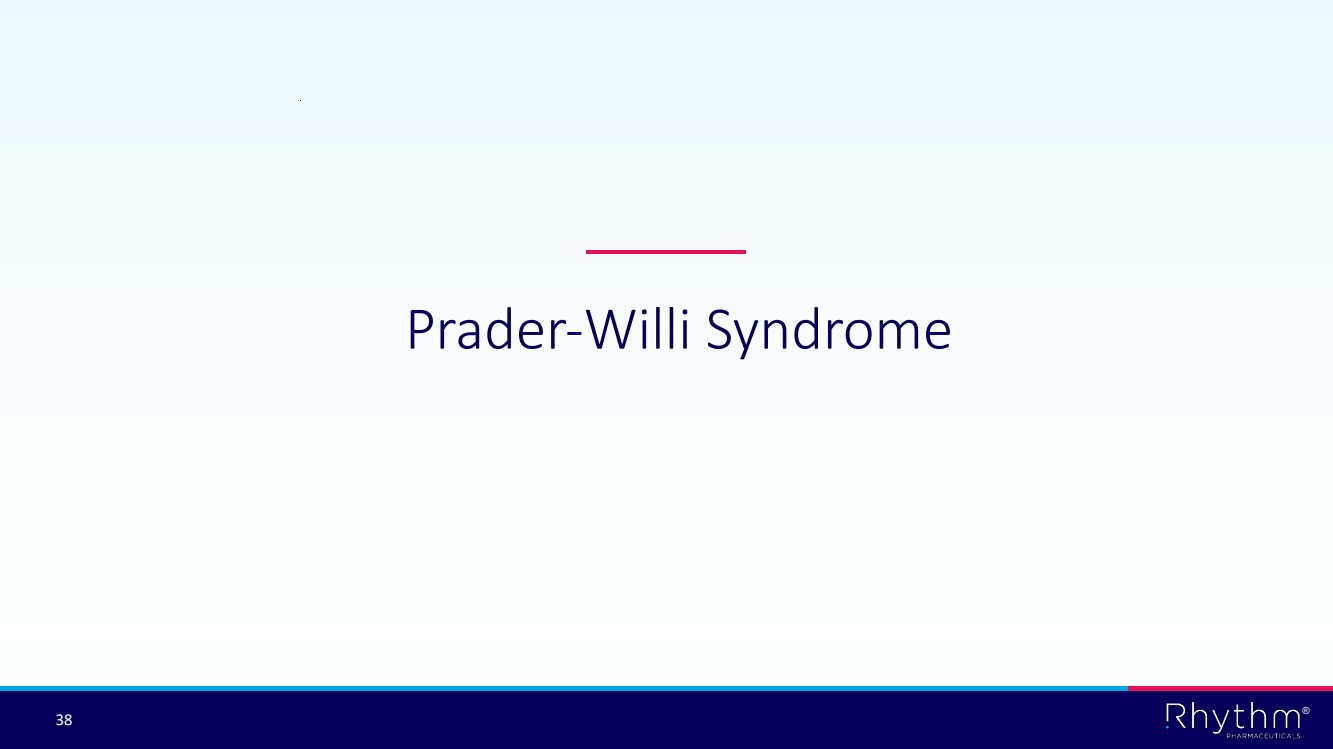 Prader-Willi Syndrome

38

Rhythm®
PHARMACEUTICALS